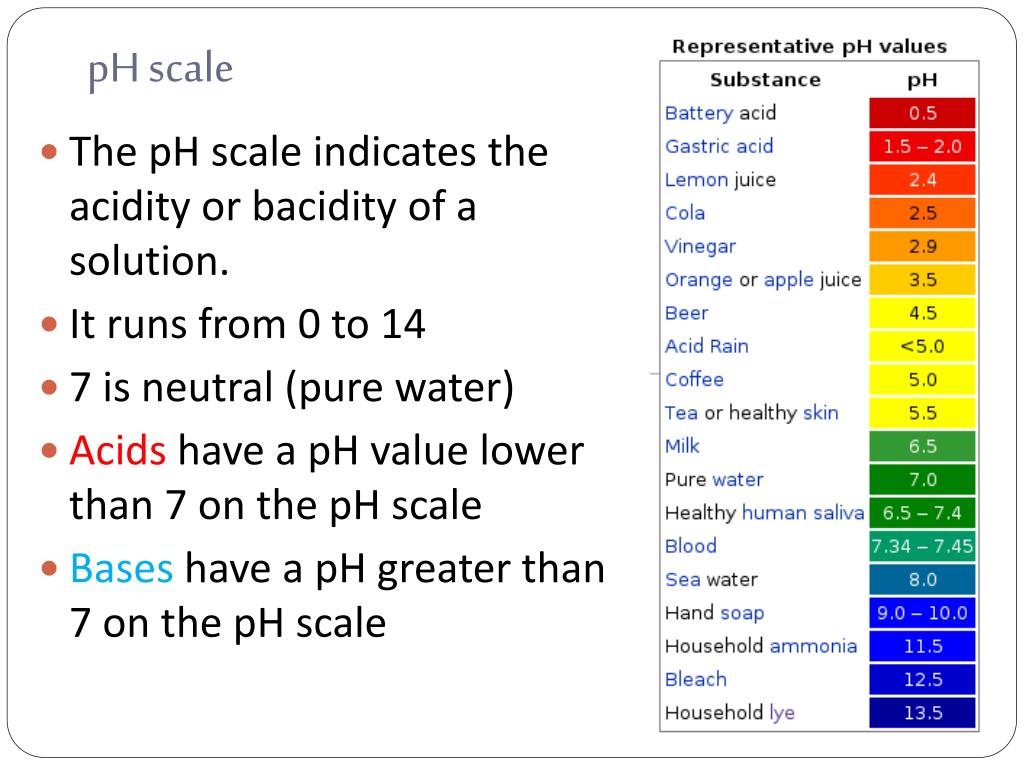 pH scale

- The pH scale indicates the acidity or bacidity of a solution.
- It runs from 0 to 14
- 7 is neutral (pure water)
- Acids have a pH value lower than 7 on the pH scale
- Bases have a pH greater than 7 on the pH scale

Representative pH values

| Substance | pH |
|---|---|
| Battery acid | 0.5 |
| Gastric acid | 1.5 – 2.0 |
| Lemon juice | 2.4 |
| Cola | 2.5 |
| Vinegar | 2.9 |
| Orange or apple juice | 3.5 |
| Beer | 4.5 |
| Acid Rain | <5.0 |
| Coffee | 5.0 |
| Tea or healthy skin | 5.5 |
| Milk | 6.5 |
| Pure water | 7.0 |
| Healthy human saliva | 6.5 – 7.4 |
| Blood | 7.34 – 7.45 |
| Sea water | 8.0 |
| Hand soap | 9.0 – 10.0 |
| Household ammonia | 11.5 |
| Bleach | 12.5 |
| Household lye | 13.5 |